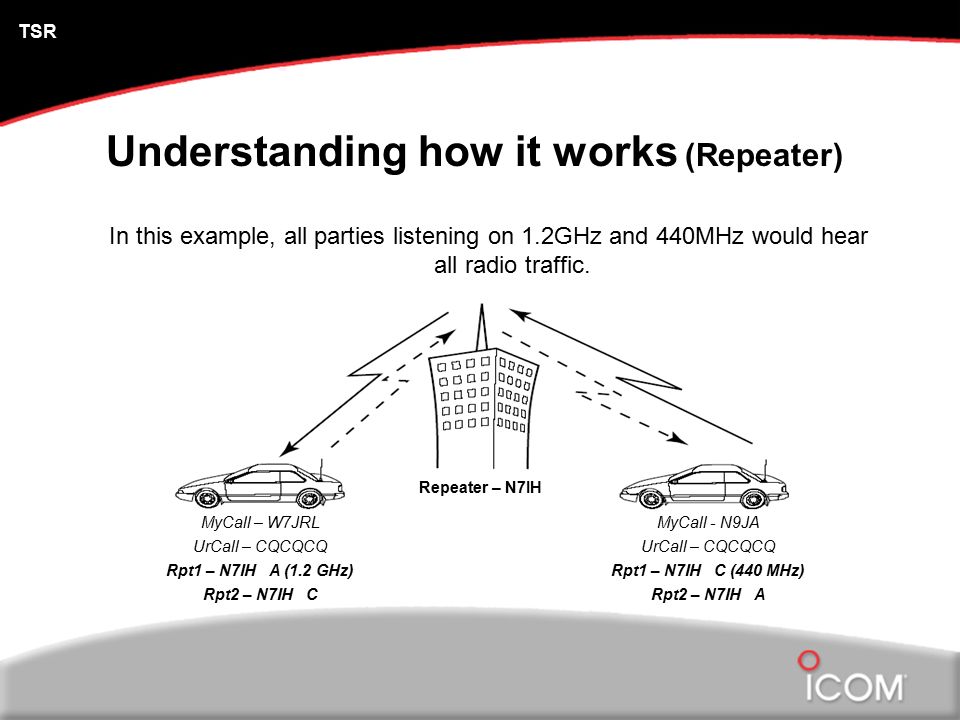 TSR

Understanding how it works (Repeater)

In this example, all parties listening on 1.2GHz and 440MHz would hear all radio traffic.

Repeater – N7IH

MyCall – W7JRL
UrCall – CQCQCQ
Rpt1 – N7IH A (1.2 GHz)
Rpt2 – N7IH C

MyCall - N9JA
UrCall – CQCQCQ
Rpt1 – N7IH C (440 MHz)
Rpt2 – N7IH A

ICOM